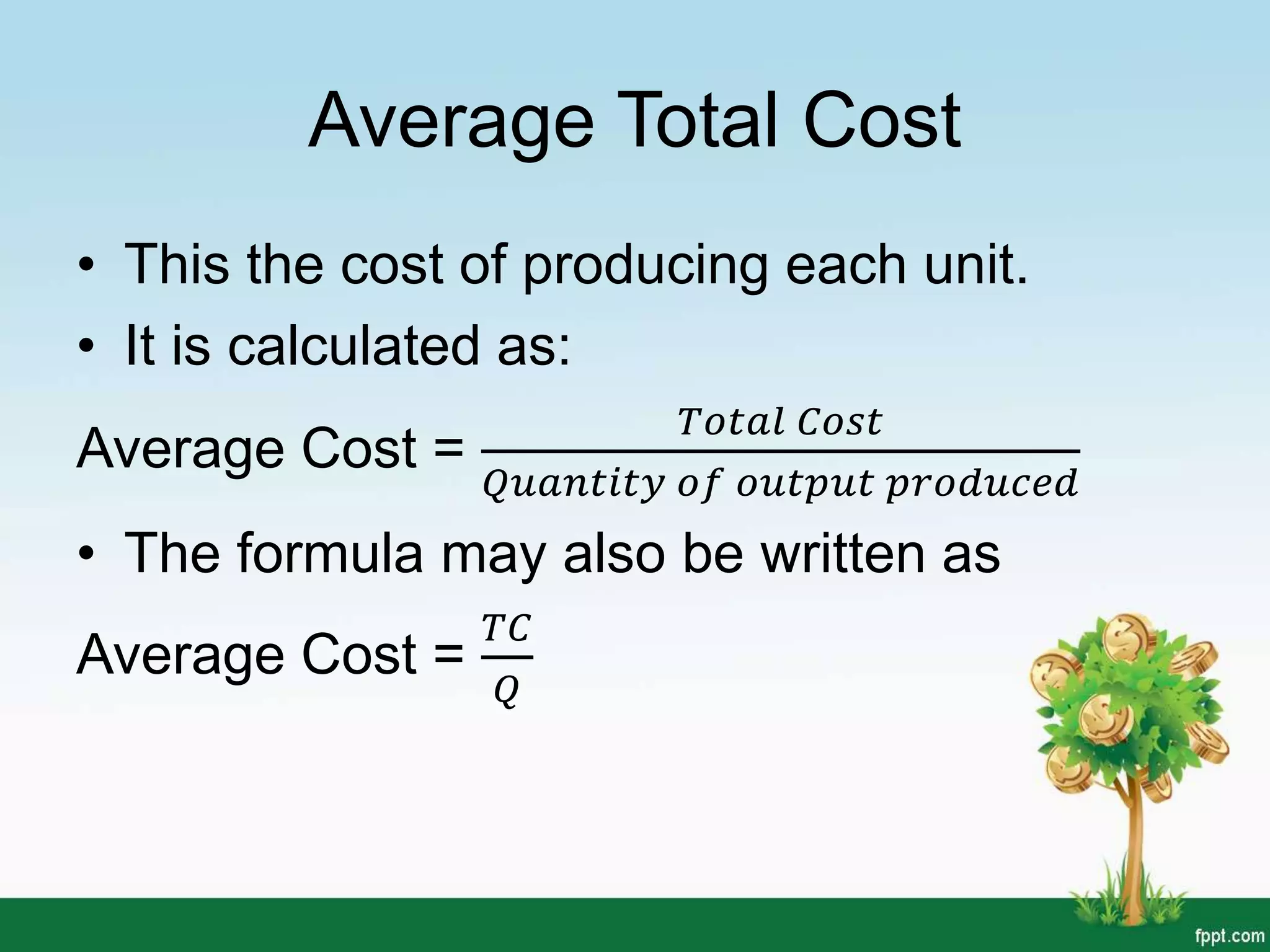 Average Total Cost

• This the cost of producing each unit.
• It is calculated as:

Average Cost = $\frac{Total\ Cost}{Quantity\ of\ output\ produced}$

• The formula may also be written as

Average Cost = $\frac{TC}{Q}$

fppt.com